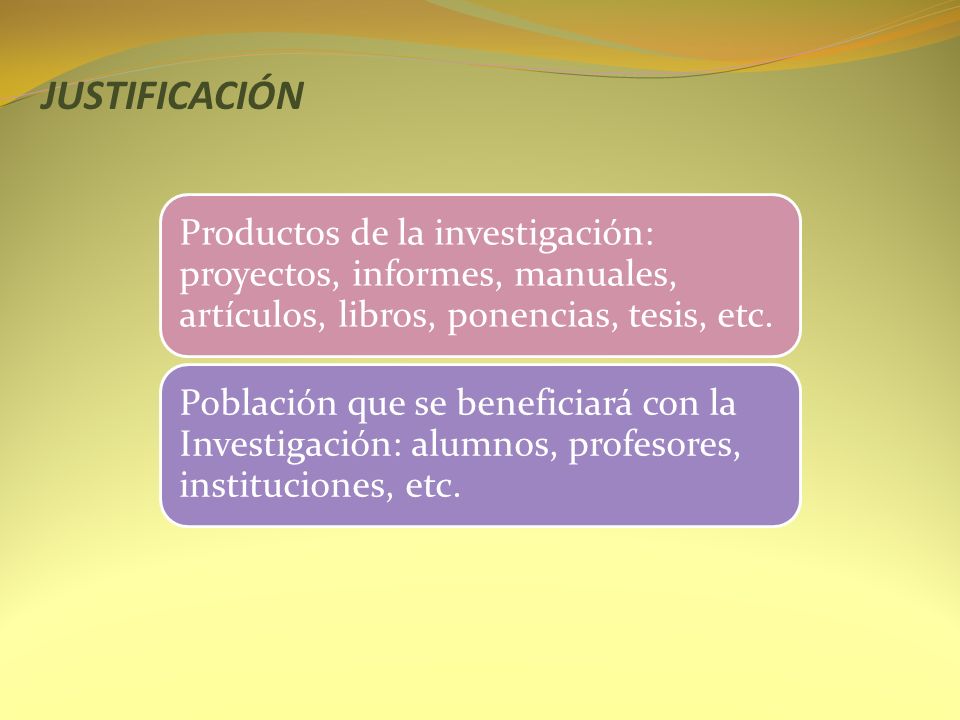 JUSTIFICACIÓN

Productos de la investigación: proyectos, informes, manuales, artículos, libros, ponencias, tesis, etc.

Población que se beneficiará con la Investigación: alumnos, profesores, instituciones, etc.